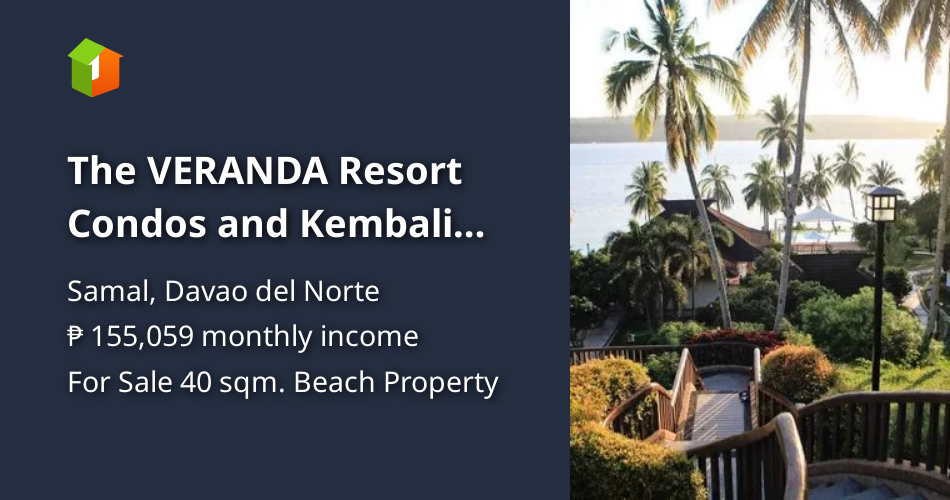 1

The VERANDA Resort Condos and Kembali...

Samal, Davao del Norte
₱ 155,059 monthly income
For Sale 40 sqm. Beach Property